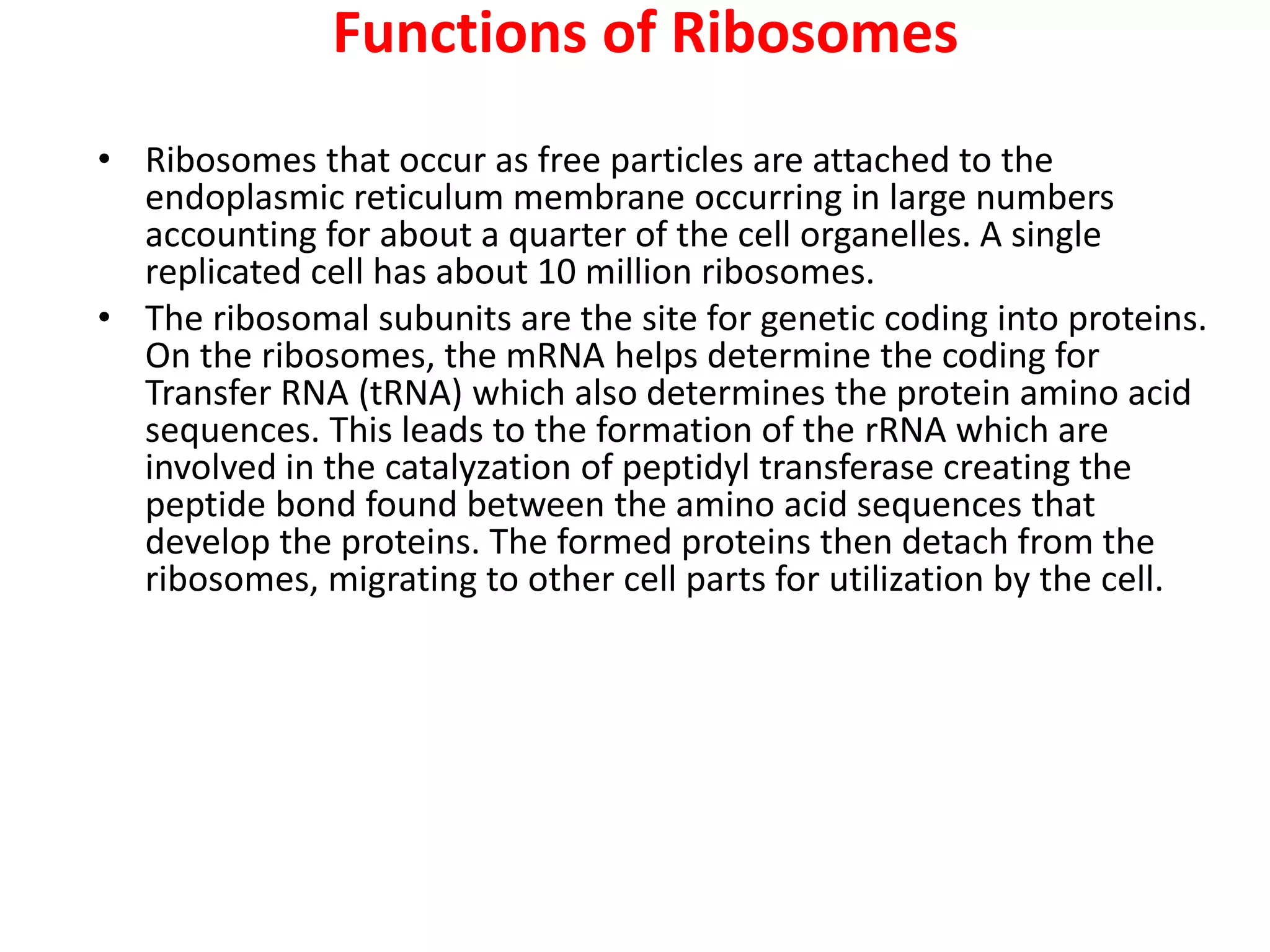 Functions of Ribosomes

• Ribosomes that occur as free particles are attached to the endoplasmic reticulum membrane occurring in large numbers accounting for about a quarter of the cell organelles. A single replicated cell has about 10 million ribosomes.

• The ribosomal subunits are the site for genetic coding into proteins. On the ribosomes, the mRNA helps determine the coding for Transfer RNA (tRNA) which also determines the protein amino acid sequences. This leads to the formation of the rRNA which are involved in the catalyzation of peptidyl transferase creating the peptide bond found between the amino acid sequences that develop the proteins. The formed proteins then detach from the ribosomes, migrating to other cell parts for utilization by the cell.